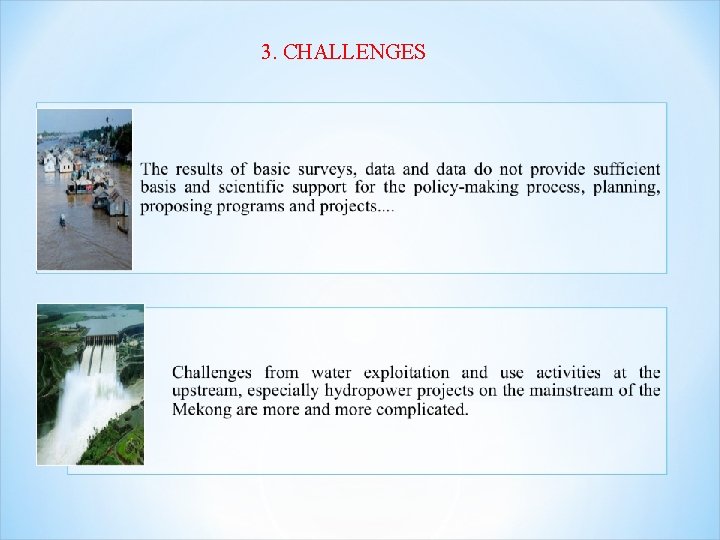 3. CHALLENGES

The results of basic surveys, data and data do not provide sufficient basis and scientific support for the policy-making process, planning, proposing programs and projects....

Challenges from water exploitation and use activities at the upstream, especially hydropower projects on the mainstream of the Mekong are more and more complicated.